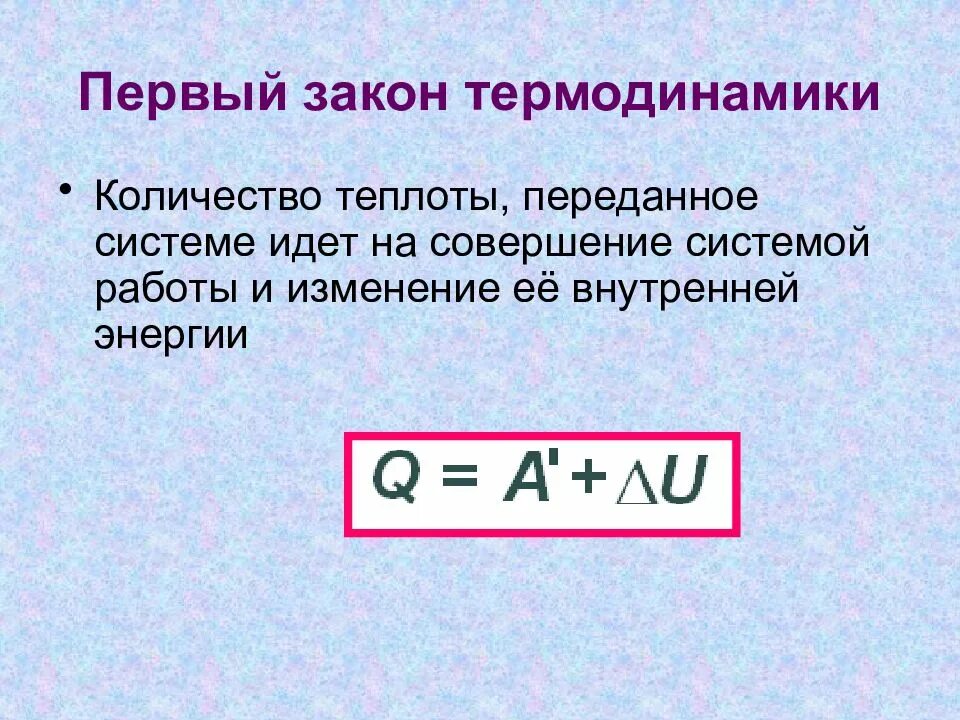 Первый закон термодинамики

• Количество теплоты, переданное системе идет на совершение системой работы и изменение её внутренней энергии

$Q = A' + \Delta U$